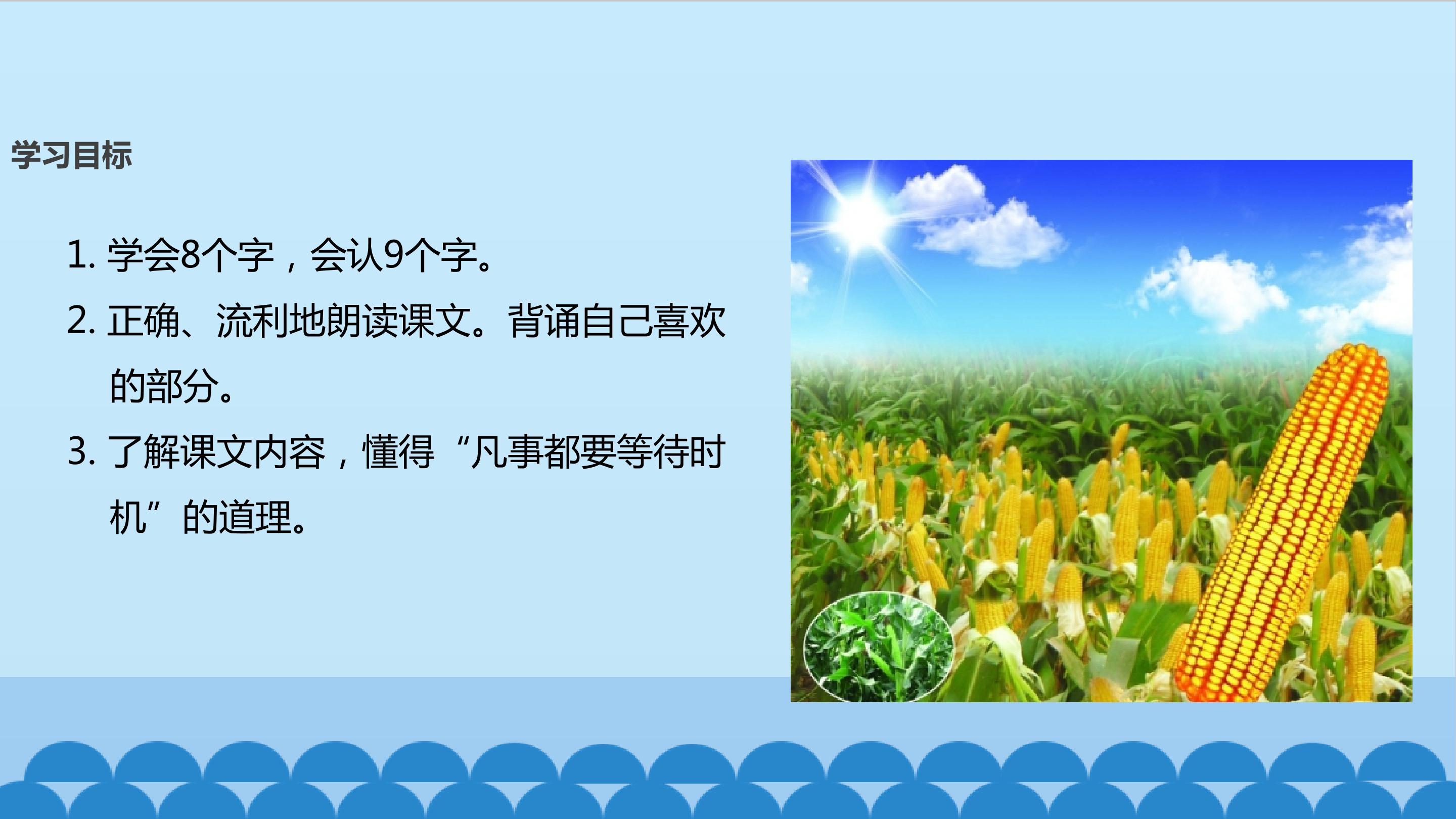 学习目标

1. 学会8个字，会认9个字。

2. 正确、流利地朗读课文。背诵自己喜欢的部分。

3. 了解课文内容，懂得“凡事都要等待时机”的道理。